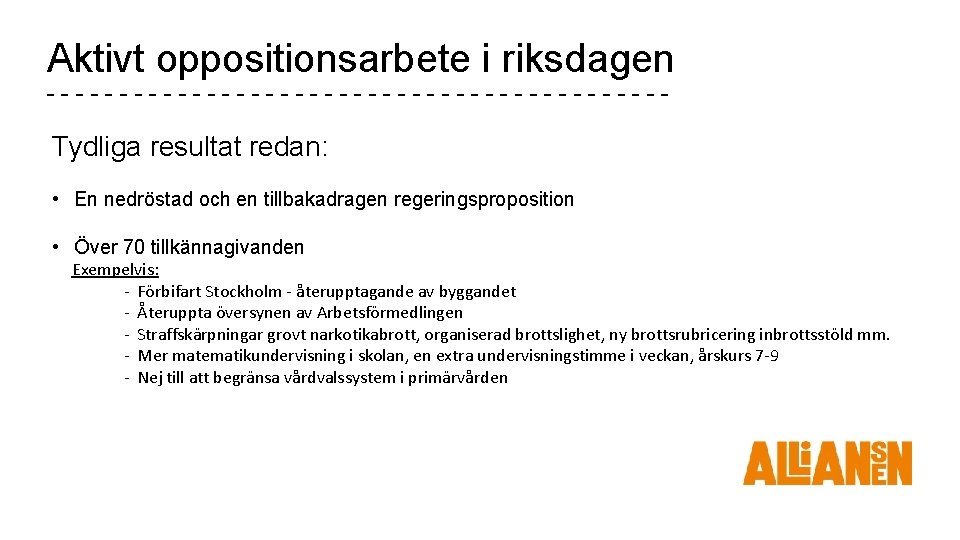 Aktivt oppositionsarbete i riksdagen

Tydliga resultat redan:

• En nedröstad och en tillbakadragen regeringsproposition

• Över 70 tillkännagivanden

Exempelvis:
- Förbifart Stockholm - återupptagande av byggandet
- Återuppta översynen av Arbetsförmedlingen
- Straffskärpningar grovt narkotikabrott, organiserad brottslighet, ny brottsrubricering inbrottsstöld mm.
- Mer matematikundervisning i skolan, en extra undervisningstimme i veckan, årskurs 7-9
- Nej till att begränsa vårdvalssystem i primärvården

ALLIANSEN